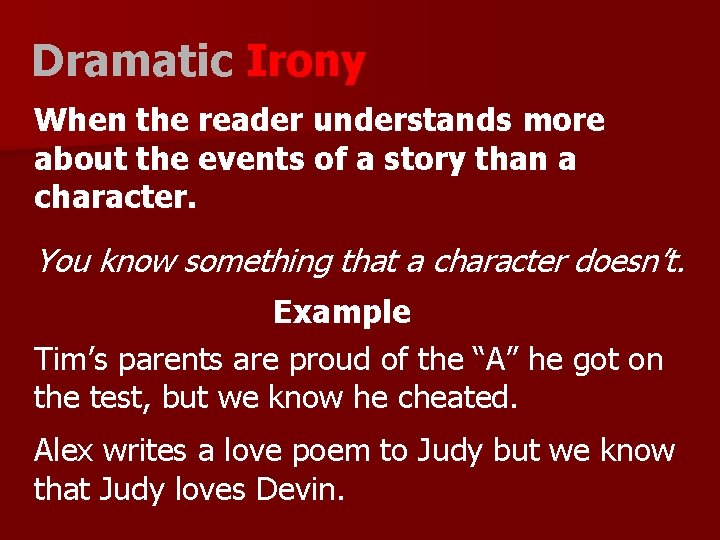 Dramatic Irony

When the reader understands more about the events of a story than a character.

You know something that a character doesn't.

Example

Tim's parents are proud of the "A" he got on the test, but we know he cheated.

Alex writes a love poem to Judy but we know that Judy loves Devin.